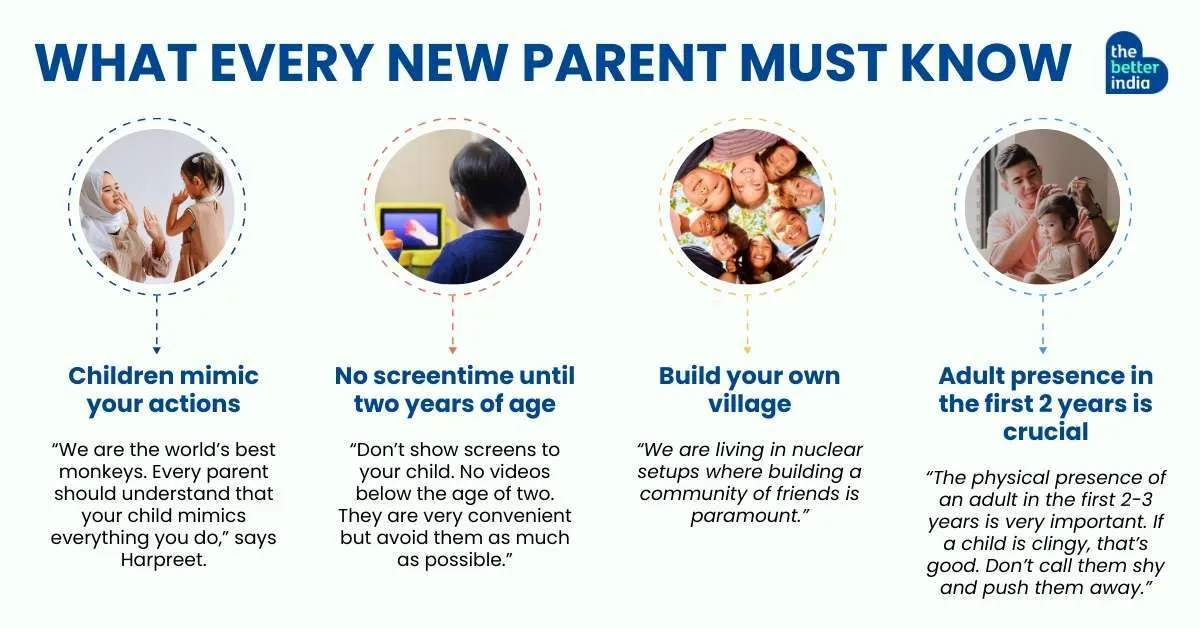 WHAT EVERY NEW PARENT MUST KNOW

the better india

Children mimic your actions

"We are the world's best monkeys. Every parent should understand that your child mimics everything you do," says Harpreet.

No screentime until two years of age

"Don't show screens to your child. No videos below the age of two. They are very convenient but avoid them as much as possible."

Build your own village

"We are living in nuclear setups where building a community of friends is paramount."

Adult presence in the first 2 years is crucial

"The physical presence of an adult in the first 2-3 years is very important. If a child is clingy, that's good. Don't call them shy and push them away."